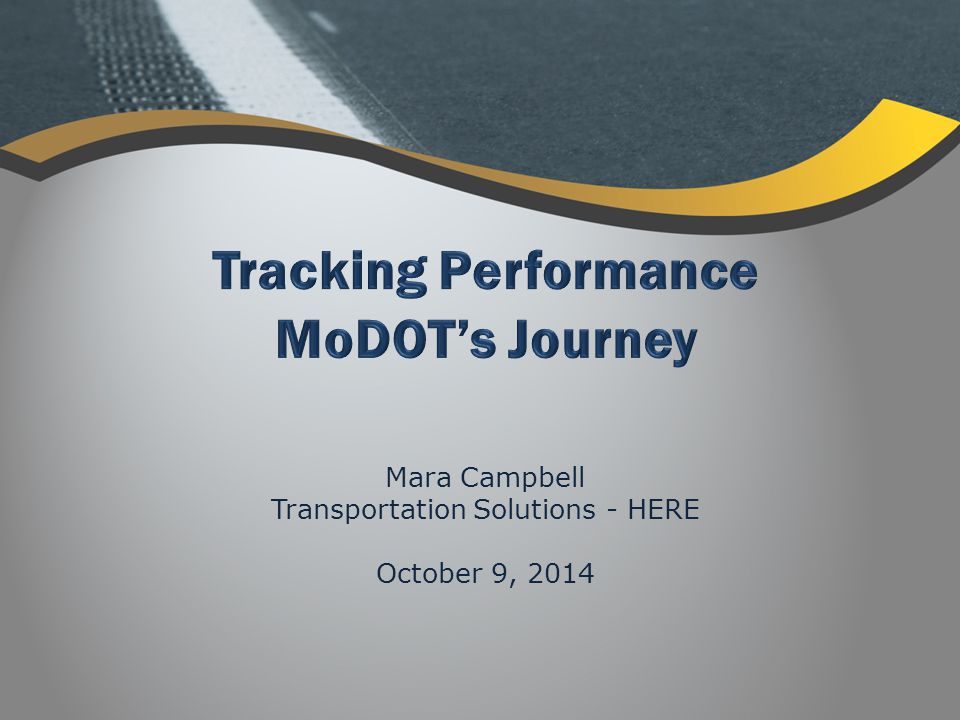 Tracking Performance
MoDOT's Journey

Mara Campbell
Transportation Solutions - HERE

October 9, 2014